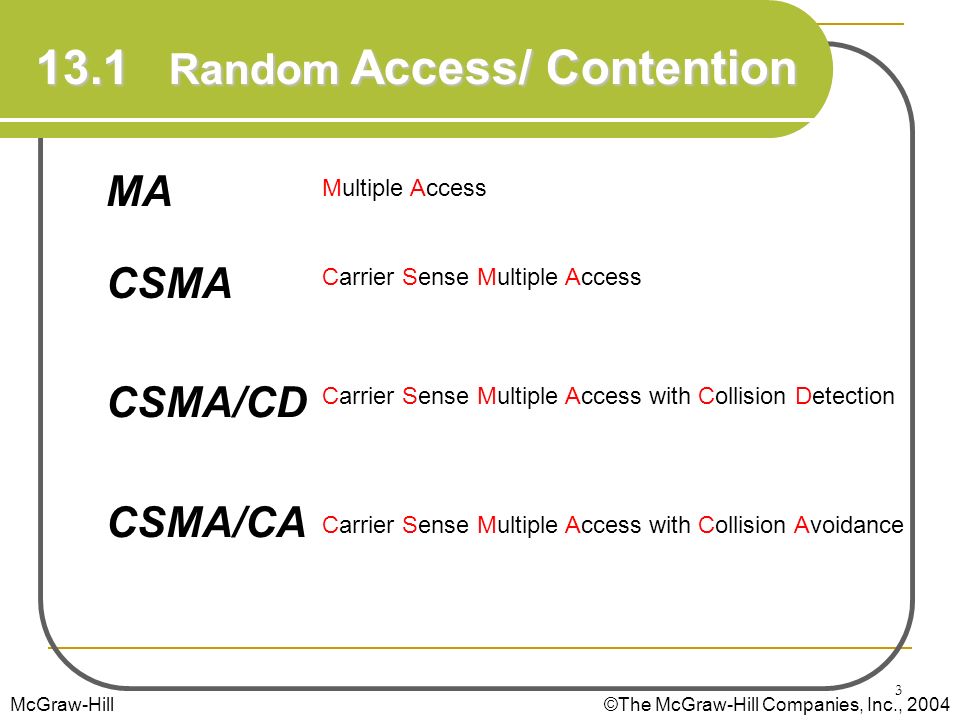 13.1 Random Access/ Contention

MA

Multiple Access

CSMA

Carrier Sense Multiple Access

CSMA/CD

Carrier Sense Multiple Access with Collision Detection

CSMA/CA

Carrier Sense Multiple Access with Collision Avoidance

3

McGraw-Hill

©The McGraw-Hill Companies, Inc., 2004